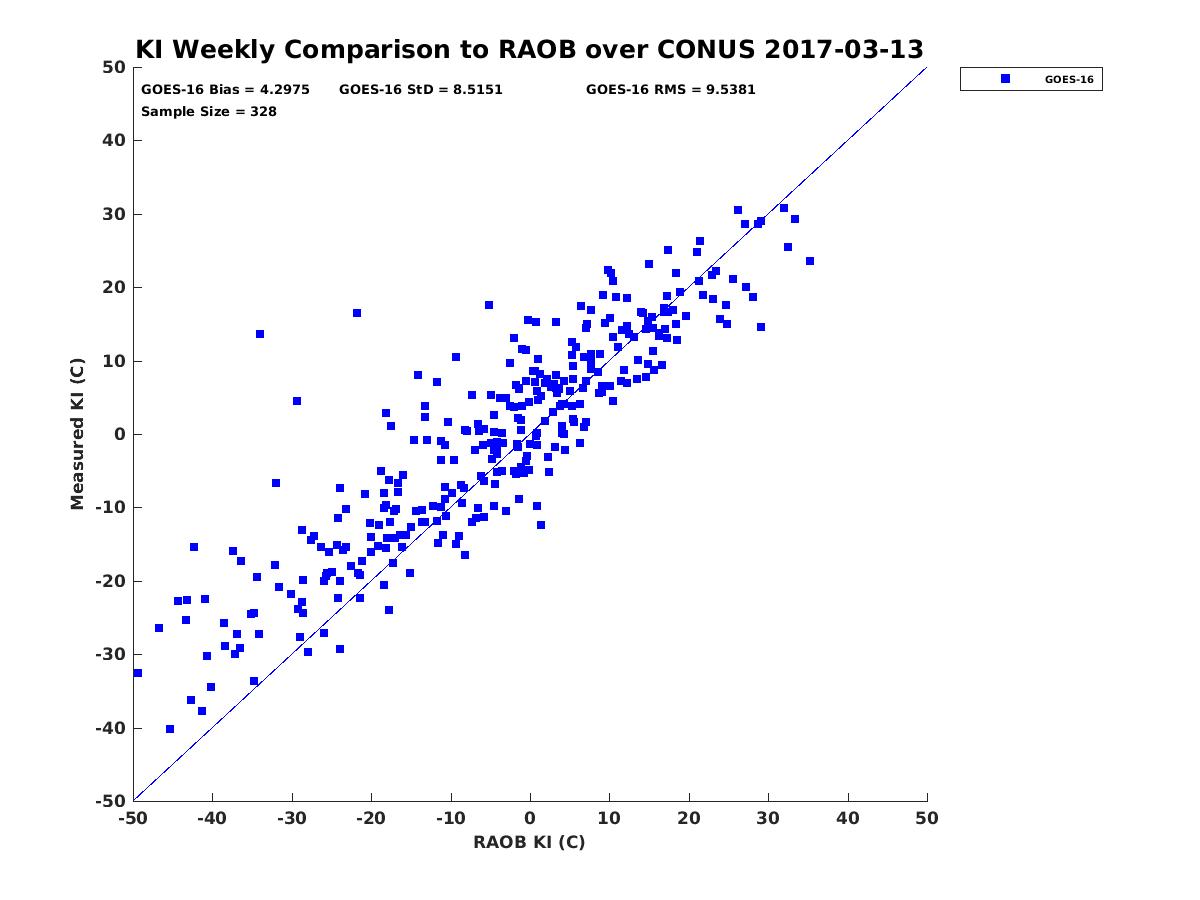 KI Weekly Comparison to RAOB over CONUS 2017-03-13

GOES-16 Bias = 4.2975 GOES-16 StD = 8.5151 GOES-16 RMS = 9.5381
Sample Size = 328

GOES-16

Measured KI (C)

50
40
30
20
10
0
-10
-20
-30
-40
-50

-50 -40 -30 -20 -10 0 10 20 30 40 50

RAOB KI (C)